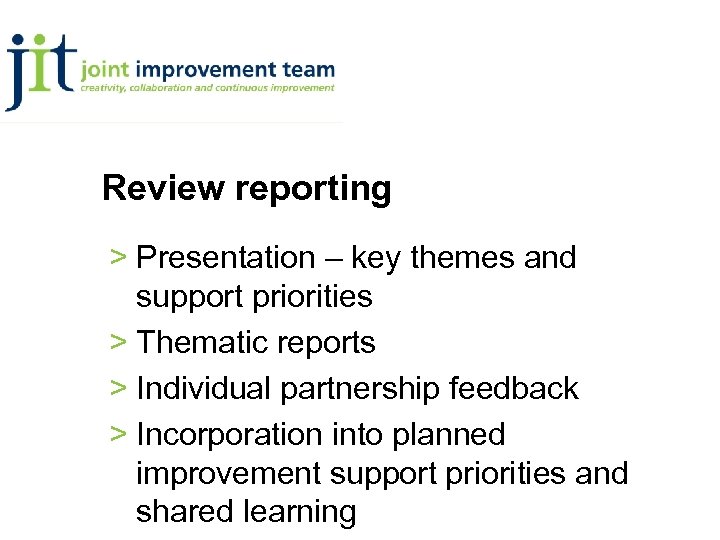 jit joint improvement team
creativity, collaboration and continuous improvement

Review reporting

> Presentation – key themes and support priorities
> Thematic reports
> Individual partnership feedback
> Incorporation into planned improvement support priorities and shared learning